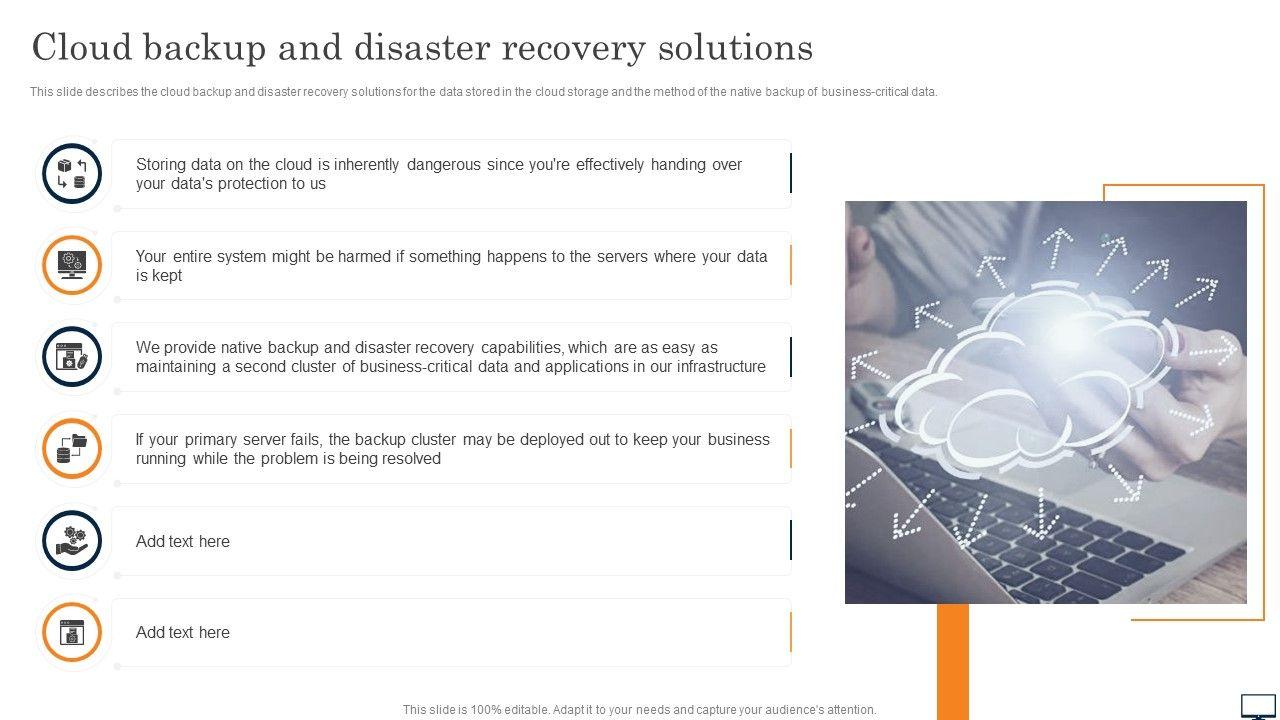 Cloud backup and disaster recovery solutions

This slide describes the cloud backup and disaster recovery solutions for the data stored in the cloud storage and the method of the native backup of business-critical data.

Storing data on the cloud is inherently dangerous since you're effectively handing over your data's protection to us

Your entire system might be harmed if something happens to the servers where your data is kept

We provide native backup and disaster recovery capabilities, which are as easy as maintaining a second cluster of business-critical data and applications in our infrastructure

If your primary server fails, the backup cluster may be deployed out to keep your business running while the problem is being resolved

Add text here

Add text here

This slide is 100% editable. Adapt it to your needs and capture your audience's attention.